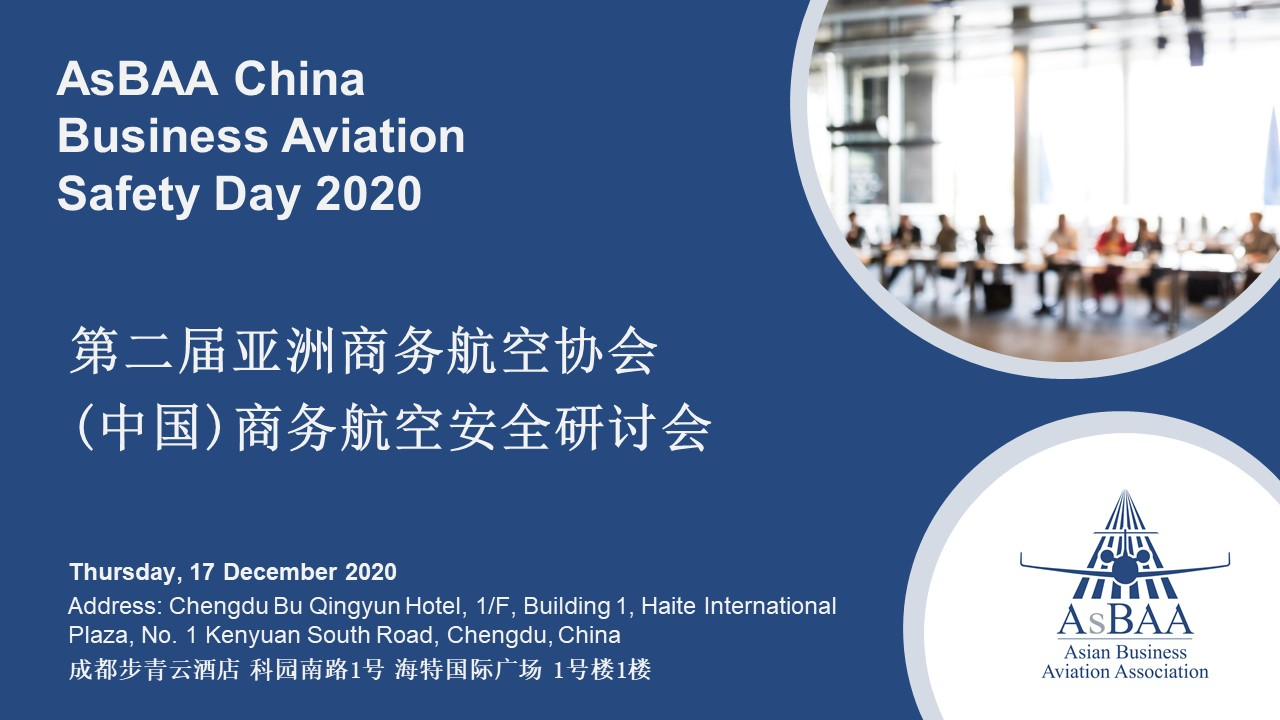 AsBAA China
Business Aviation
Safety Day 2020

第二届亚洲商务航空协会
(中国)商务航空安全研讨会

Thursday, 17 December 2020
Address: Chengdu Bu Qingyun Hotel, 1/F, Building 1, Haite International Plaza, No. 1 Kenyuan South Road, Chengdu, China
成都步青云酒店 科园南路1号 海特国际广场 1号楼1楼

AsBAA
Asian Business
Aviation Association